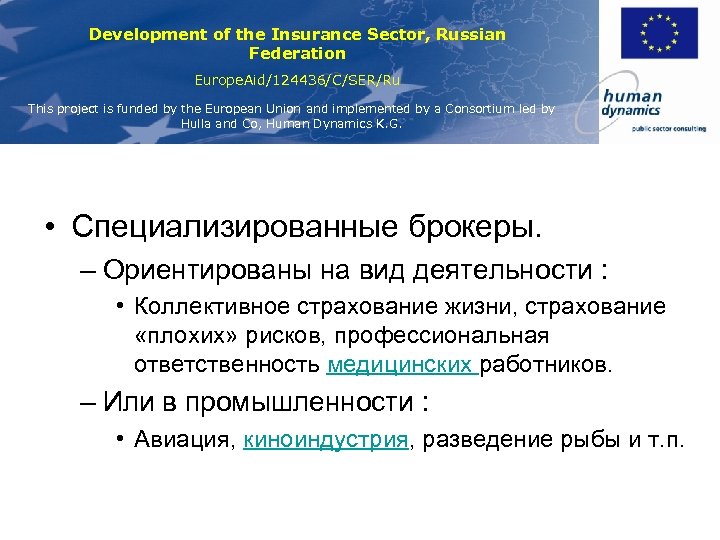 Development of the Insurance Sector, Russian Federation

EuropeAid/124436/C/SER/Ru

This project is funded by the European Union and implemented by a Consortium led by Hulla and Co, Human Dynamics K.G.

human dynamics

public sector consulting

• Специализированные брокеры.

– Ориентированы на вид деятельности :

• Коллективное страхование жизни, страхование «плохих» рисков, профессиональная ответственность медицинских работников.

– Или в промышленности :

• Авиация, киноиндустрия, разведение рыбы и т.п.